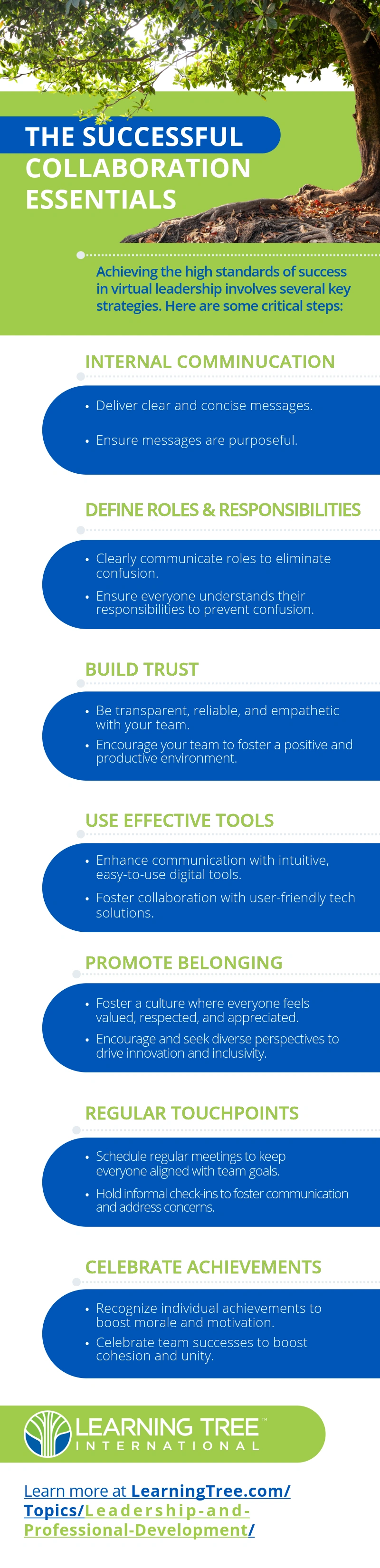 THE SUCCESSFUL COLLABORATION ESSENTIALS

Achieving the high standards of success in virtual leadership involves several key strategies. Here are some critical steps:

INTERNAL COMMINUCATION

• Deliver clear and concise messages.

• Ensure messages are purposeful.

DEFINE ROLES & RESPONSIBILITIES

• Clearly communicate roles to eliminate confusion.

• Ensure everyone understands their responsibilities to prevent confusion.

BUILD TRUST

• Be transparent, reliable, and empathetic with your team.

• Encourage your team to foster a positive and productive environment.

USE EFFECTIVE TOOLS

• Enhance communication with intuitive, easy-to-use digital tools.

• Foster collaboration with user-friendly tech solutions.

PROMOTE BELONGING

• Foster a culture where everyone feels valued, respected, and appreciated.

• Encourage and seek diverse perspectives to drive innovation and inclusivity.

REGULAR TOUCHPOINTS

• Schedule regular meetings to keep everyone aligned with team goals.

• Hold informal check-ins to foster communication and address concerns.

CELEBRATE ACHIEVEMENTS

• Recognize individual achievements to boost morale and motivation.

• Celebrate team successes to boost cohesion and unity.

LEARNING TREE™ INTERNATIONAL

Learn more at LearningTree.com/Topics/Leadership-and-Professional-Development/